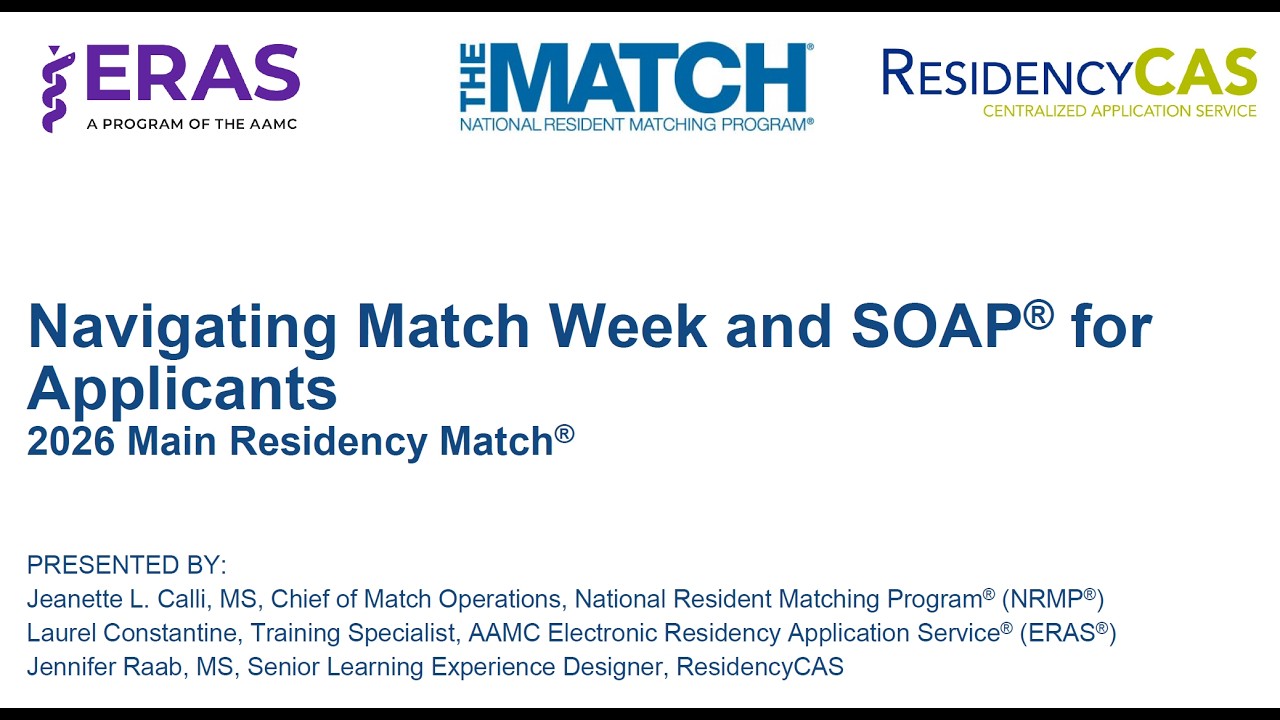 ERAS
A PROGRAM OF THE AAMC

THE MATCH®
NATIONAL RESIDENT MATCHING PROGRAM®

RESIDENCYCAS
CENTRALIZED APPLICATION SERVICE

Navigating Match Week and SOAP® for Applicants
2026 Main Residency Match®

PRESENTED BY:
Jeanette L. Calli, MS, Chief of Match Operations, National Resident Matching Program® (NRMP®)
Laurel Constantine, Training Specialist, AAMC Electronic Residency Application Service® (ERAS®)
Jennifer Raab, MS, Senior Learning Experience Designer, ResidencyCAS